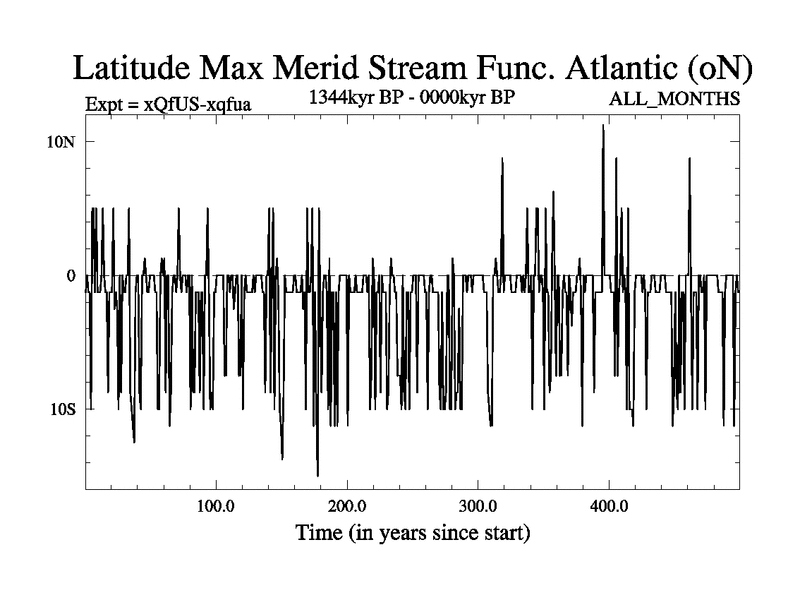 Latitude Max Merid Stream Func. Atlantic (oN)

Expt = xQfUS-xqfua

1344kyr BP - 0000kyr BP

ALL_MONTHS

10N

0

10S

100.0

200.0

300.0

400.0

Time (in years since start)